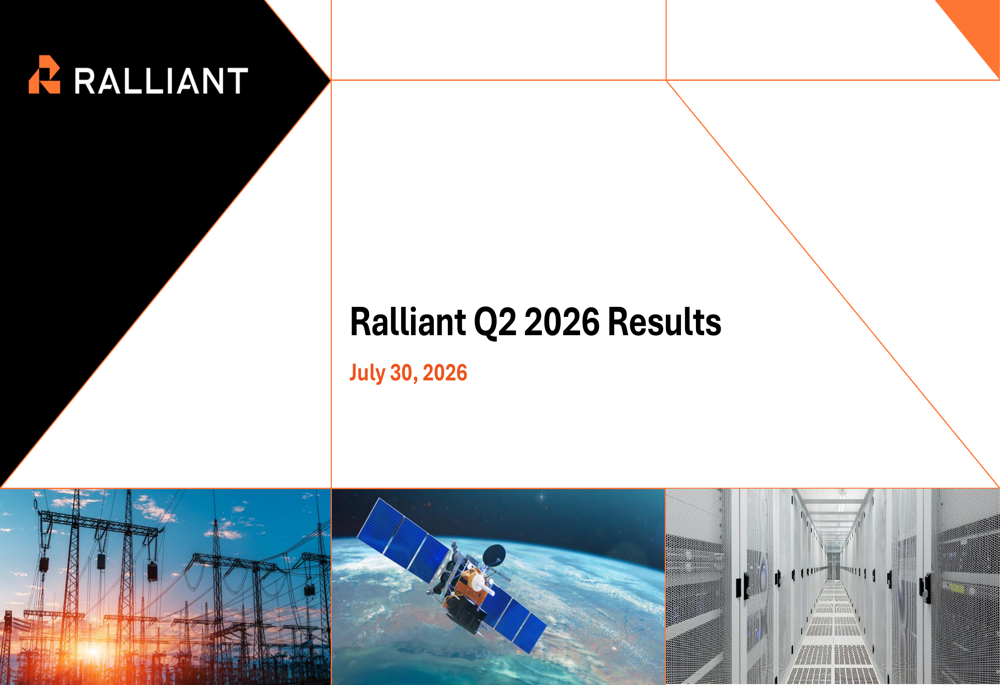 RALLIANT

Ralliant Q2 2026 Results

July 30, 2026